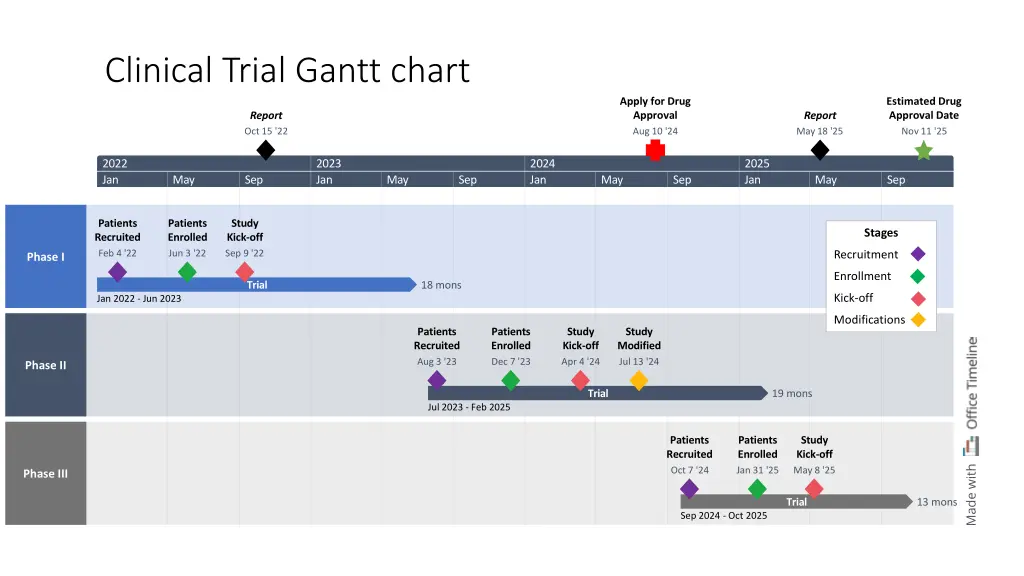 Clinical Trial Gantt chart

Report
Oct 15 '22

Apply for Drug Approval
Aug 10 '24

Report
May 18 '25

Estimated Drug Approval Date
Nov 11 '25

2022 Jan May Sep 2023 Jan May Sep 2024 Jan May Sep 2025 Jan May Sep

Phase I

Patients Recruited
Feb 4 '22

Patients Enrolled
Jun 3 '22

Study Kick-off
Sep 9 '22

Trial
18 mons
Jan 2022 - Jun 2023

Stages
Recruitment
Enrollment
Kick-off
Modifications

Phase II

Patients Recruited
Aug 3 '23

Patients Enrolled
Dec 7 '23

Study Kick-off
Apr 4 '24

Study Modified
Jul 13 '24

Trial
19 mons
Jul 2023 - Feb 2025

Phase III

Patients Recruited
Oct 7 '24

Patients Enrolled
Jan 31 '25

Study Kick-off
May 8 '25

Trial
13 mons
Sep 2024 - Oct 2025

Made with Office Timeline